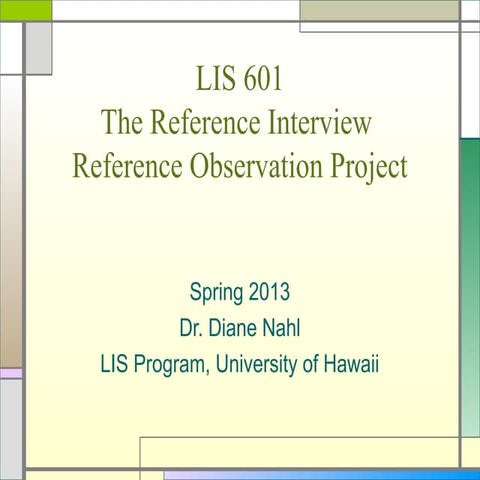 LIS 601
The Reference Interview
Reference Observation Project

Spring 2013
Dr. Diane Nahl
LIS Program, University of Hawaii